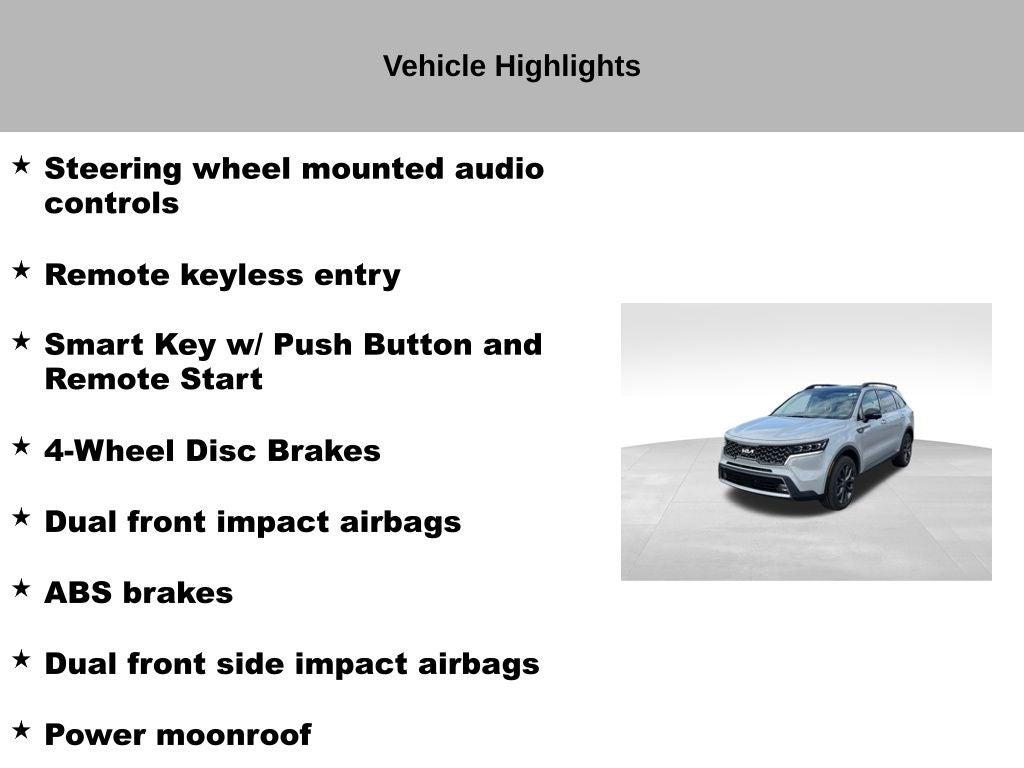 Vehicle Highlights

★ Steering wheel mounted audio controls

★ Remote keyless entry

★ Smart Key w/ Push Button and Remote Start

★ 4-Wheel Disc Brakes

★ Dual front impact airbags

★ ABS brakes

★ Dual front side impact airbags

★ Power moonroof